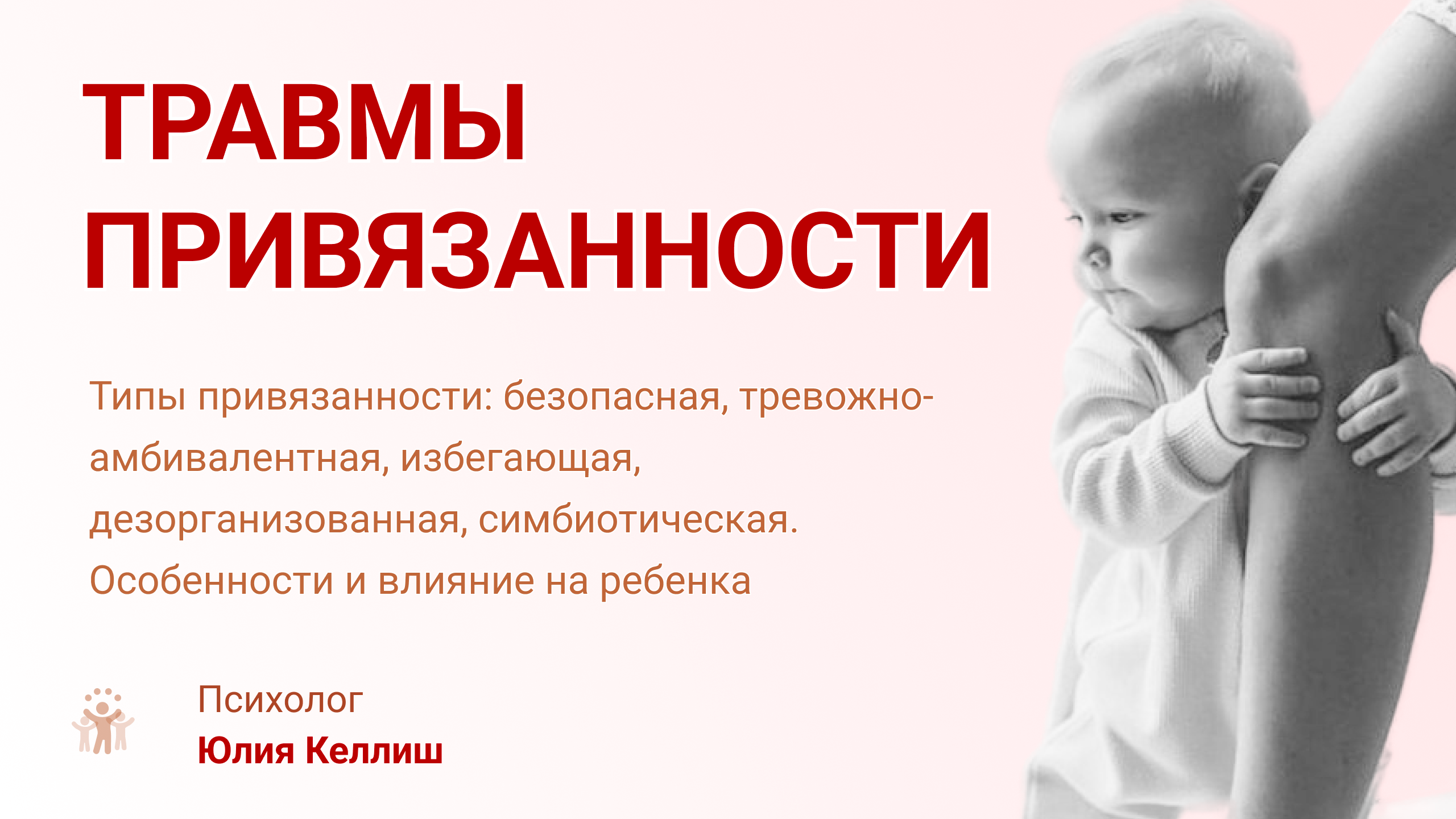 ТРАВМЫ ПРИВЯЗАННОСТИ

Типы привязанности: безопасная, тревожно-амбивалентная, избегающая, дезорганизованная, симбиотическая. Особенности и влияние на ребенка

Психолог
Юлия Келлиш